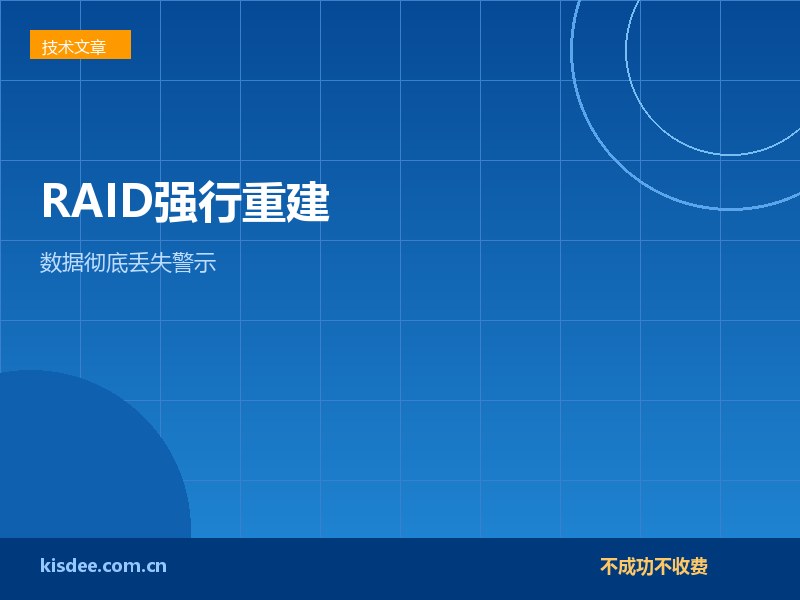 技术文章

RAID强行重建

数据彻底丢失警示

kisdee.com.cn

不成功不收费